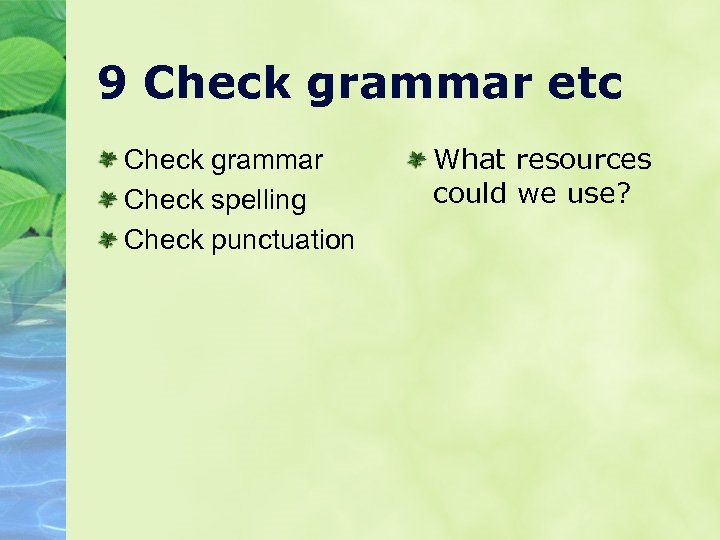 9 Check grammar etc

Check grammar
Check spelling
Check punctuation

What resources could we use?